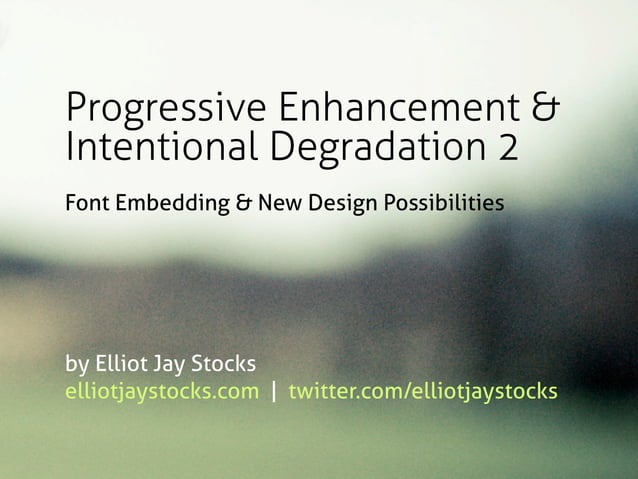 Progressive Enhancement & Intentional Degradation 2

Font Embedding & New Design Possibilities

by Elliot Jay Stocks
elliotjaystocks.com | twitter.com/elliotjaystocks